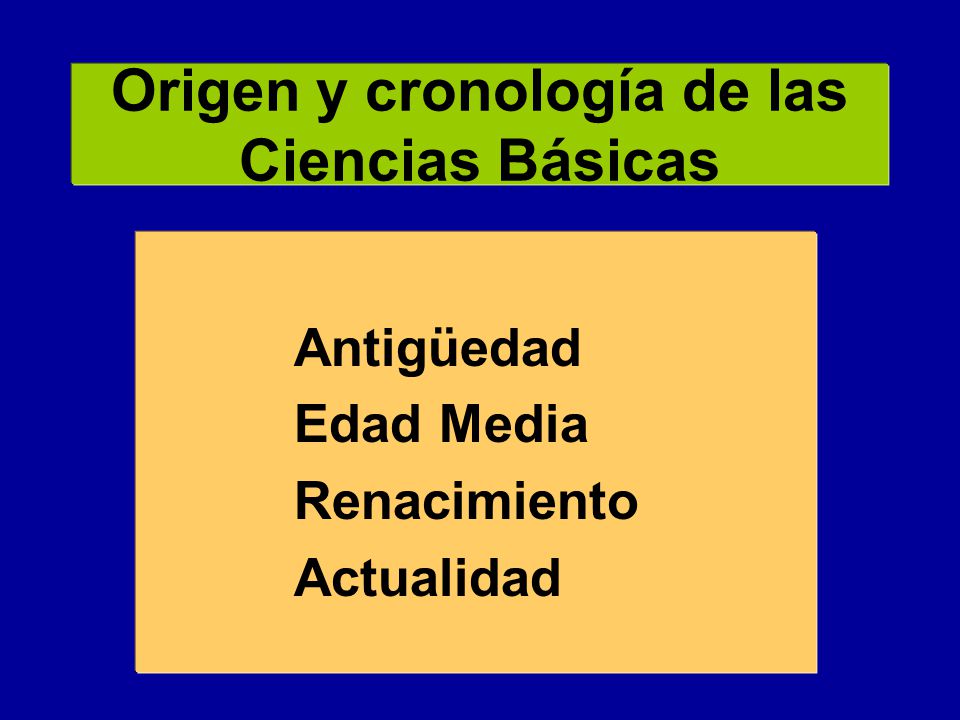 Origen y cronología de las Ciencias Básicas

Antigüedad
Edad Media
Renacimiento
Actualidad